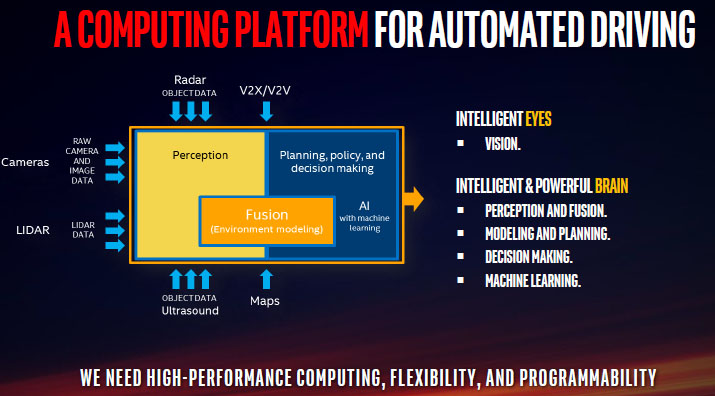 A COMPUTING PLATFORM FOR AUTOMATED DRIVING

Radar
OBJECT DATA

V2X/V2V

Cameras

RAW CAMERA AND IMAGE DATA

LIDAR

LIDAR DATA

Perception

Planning, policy, and decision making

Fusion
(Environment modeling)

AI
with machine learning

OBJECT DATA
Ultrasound

Maps

INTELLIGENT EYES
▪ VISION.

INTELLIGENT & POWERFUL BRAIN
▪ PERCEPTION AND FUSION.
▪ MODELING AND PLANNING.
▪ DECISION MAKING.
▪ MACHINE LEARNING.

WE NEED HIGH-PERFORMANCE COMPUTING, FLEXIBILITY, AND PROGRAMMABILITY